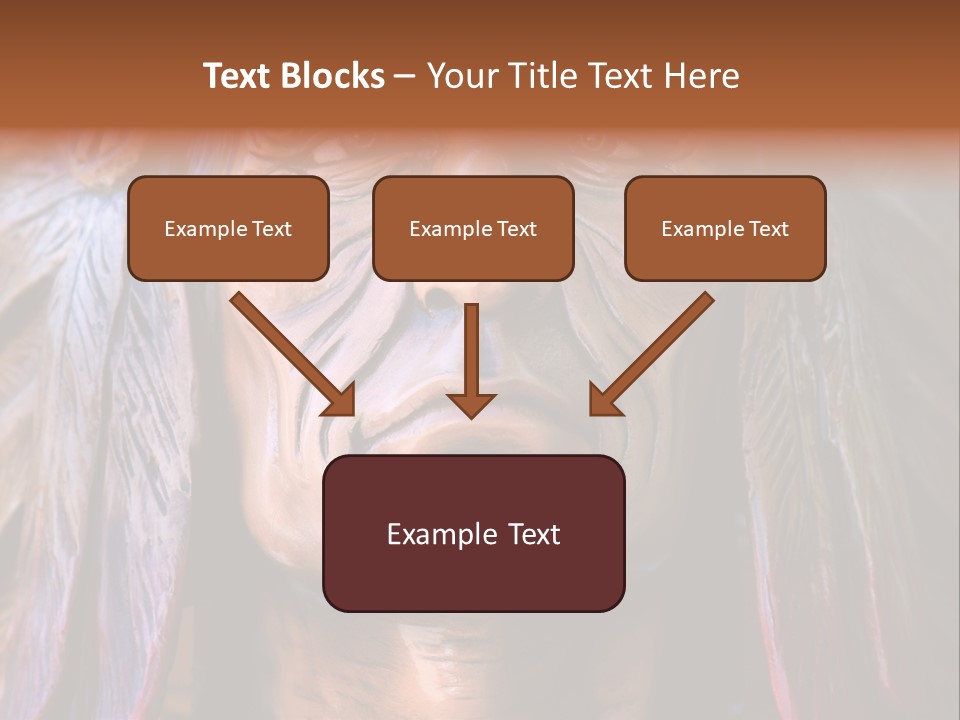 Text Blocks – Your Title Text Here

Example Text

Example Text

Example Text

Example Text